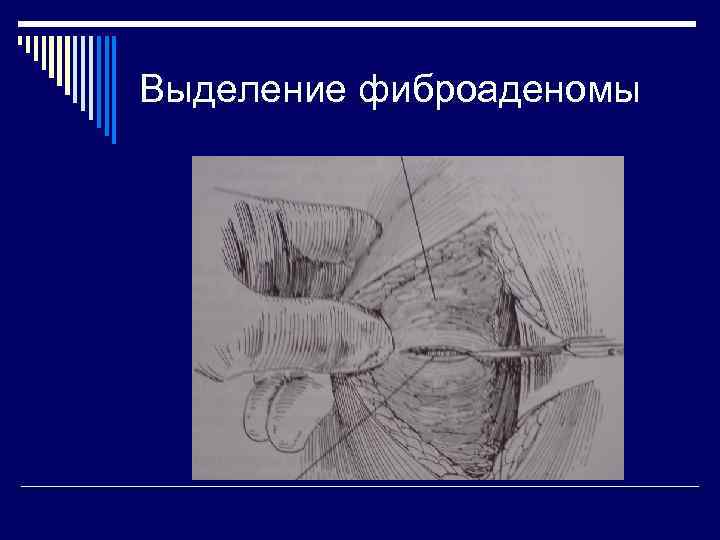 Выделение фиброаденомы